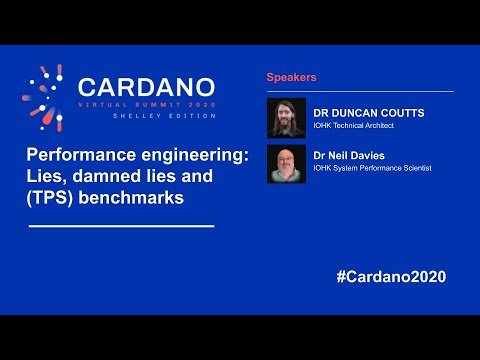 CARDANO
VIRTUAL SUMMIT 2020
SHELLEY EDITION

Performance engineering: Lies, damned lies and (TPS) benchmarks

Speakers

DR DUNCAN COUTTS
IOHK Technical Architect

Dr Neil Davies
IOHK System Performance Scientist

#Cardano2020